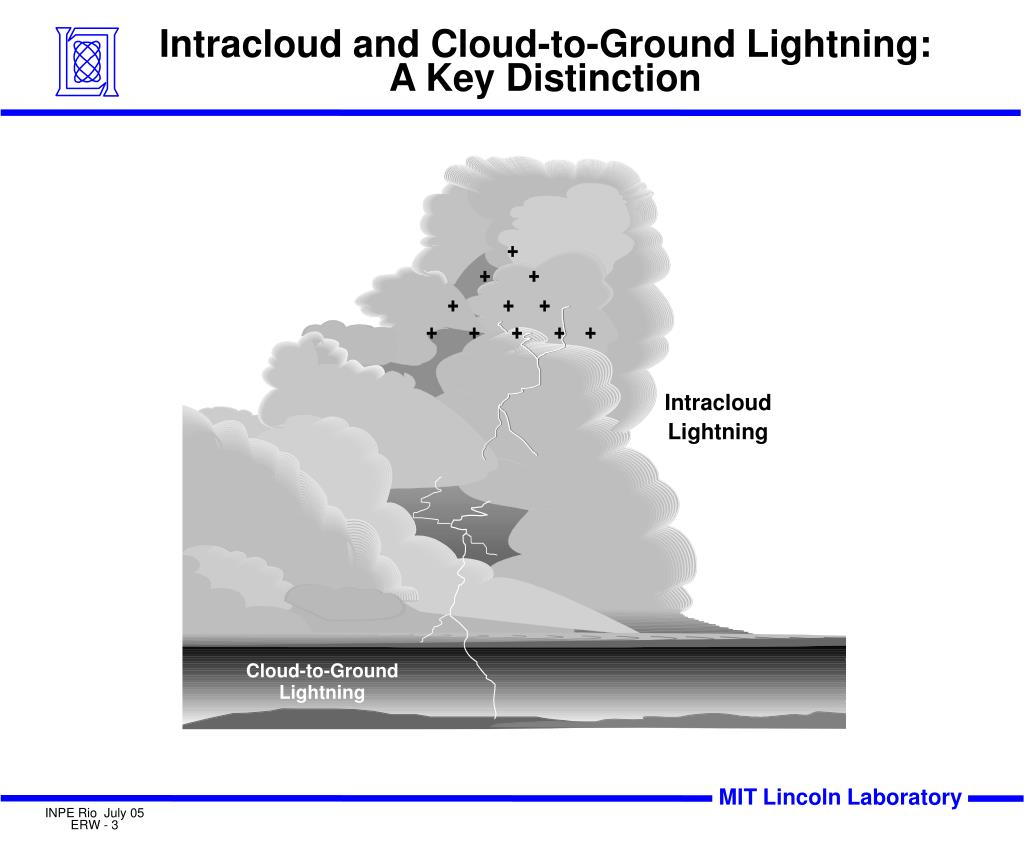 Intracloud and Cloud-to-Ground Lightning:
A Key Distinction

+
+ +
+ + +
+ + + + +

Intracloud
Lightning

Cloud-to-Ground
Lightning

MIT Lincoln Laboratory

INPE Rio July 05
ERW - 3